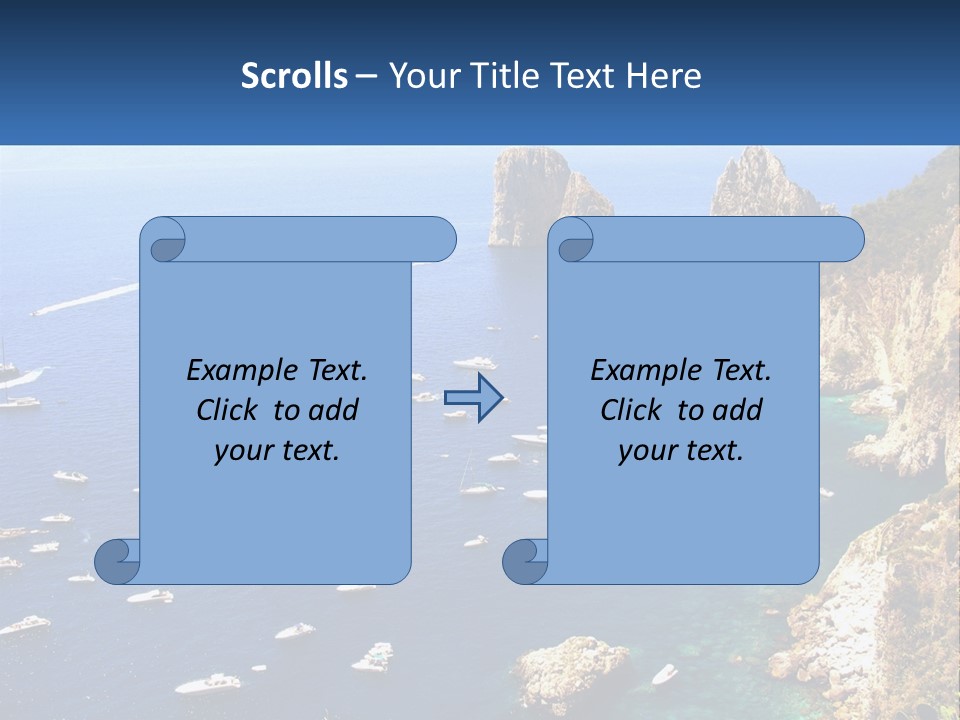 Scrolls – Your Title Text Here

Example Text. Click to add your text.

Example Text. Click to add your text.